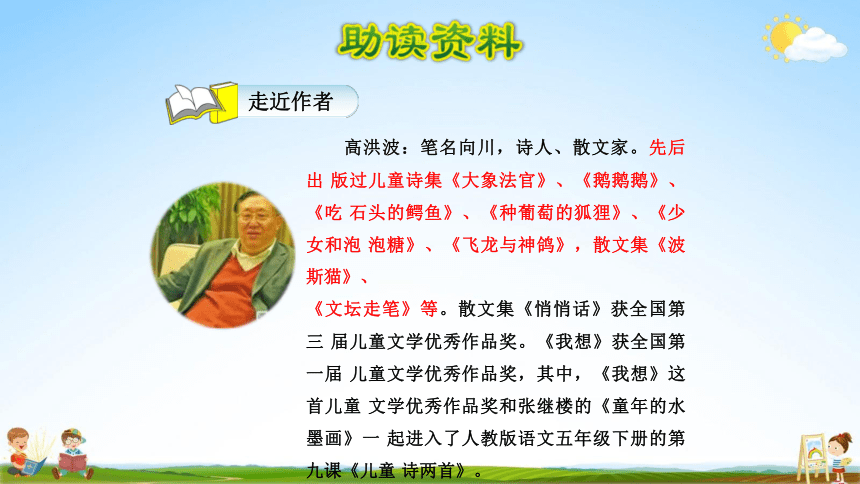 助读资料

走近作者

高洪波：笔名向川，诗人、散文家。先后出 版过儿童诗集《大象法官》、《鹅鹅鹅》、《吃 石头的鳄鱼》、《种葡萄的狐狸》、《少女和泡 泡糖》、《飞龙与神鸽》，散文集《波斯猫》、

《文坛走笔》等。散文集《悄悄话》获全国第三 届儿童文学优秀作品奖。《我想》获全国第一届 儿童文学优秀作品奖，其中，《我想》这首儿童 文学优秀作品奖和张继楼的《童年的水墨画》一 起进入了人教版语文五年级下册的第九课《儿童 诗两首》。